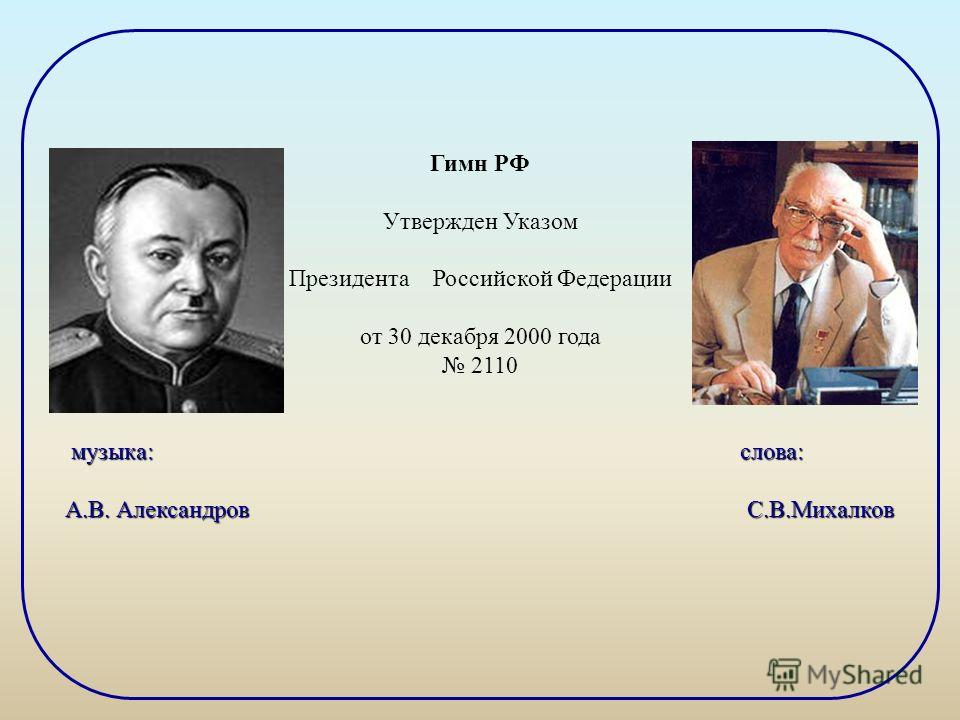 Гимн РФ

Утвержден Указом

Президента Российской Федерации

от 30 декабря 2000 года
№ 2110

музыка:

А.В. Александров

слова:

С.В.Михалков

MyShared